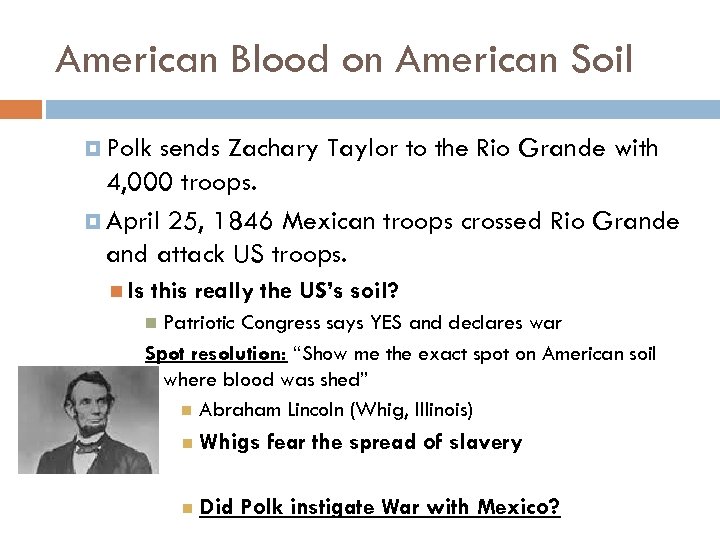 American Blood on American Soil

Polk sends Zachary Taylor to the Rio Grande with 4,000 troops.

April 25, 1846 Mexican troops crossed Rio Grande and attack US troops.

Is this really the US's soil?

Patriotic Congress says YES and declares war

Spot resolution: "Show me the exact spot on American soil where blood was shed"

Abraham Lincoln (Whig, Illinois)

Whigs fear the spread of slavery

Did Polk instigate War with Mexico?